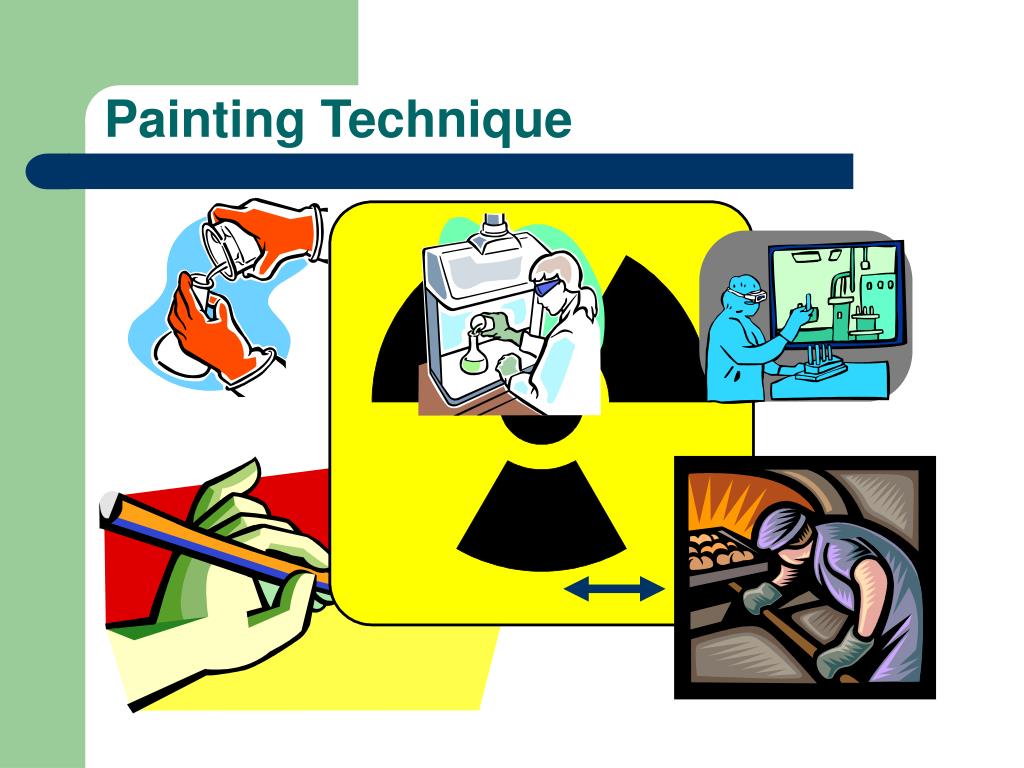 Painting Technique